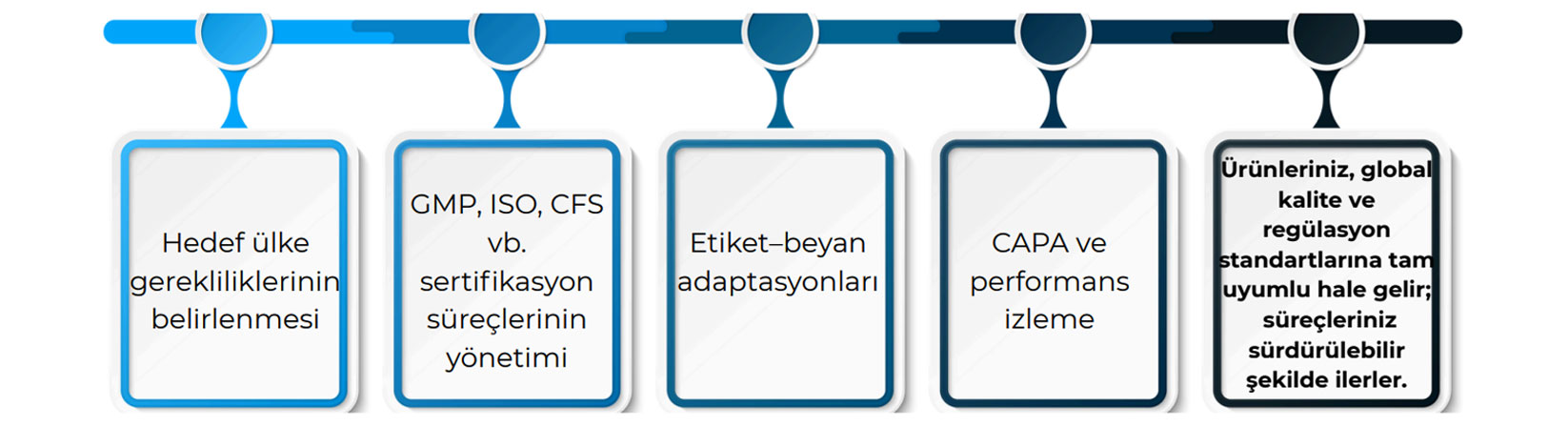 Hedef ülke gerekliliklerinin belirlenmesi

GMP, ISO, CFS vb. sertifikasyon süreçlerinin yönetimi

Etiket–beyan adaptasyonları

CAPA ve performans izleme

Ürünleriniz, global kalite ve regülasyon standartlarına tam uyumlu hale gelir; süreçleriniz sürdürülebilir şekilde ilerler.